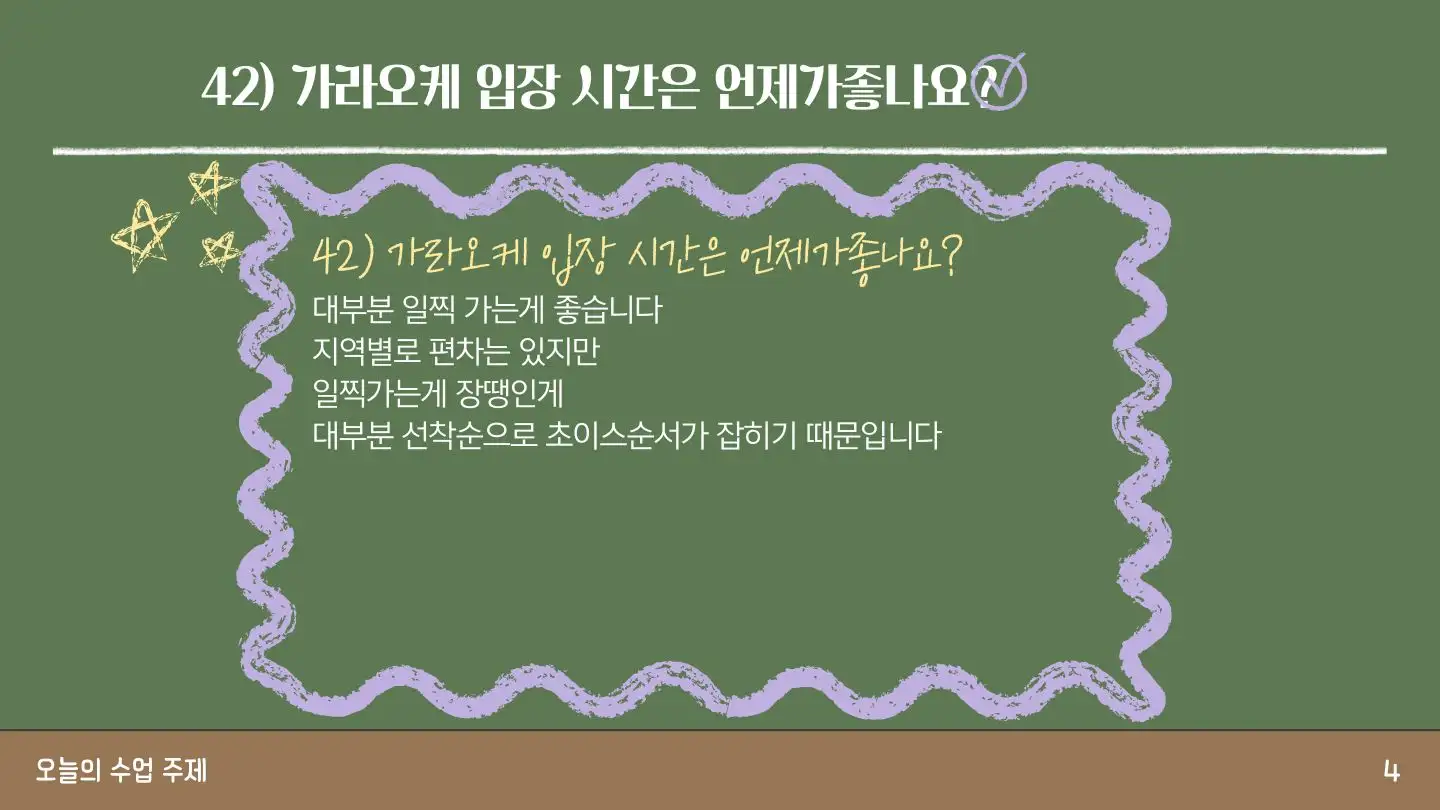 42) 가라오케 입장 시간은 언제가좋나요?

42) 가라오케 입장 시간은 언제가좋나요?

대부분 일찍 가는게 좋습니다
지역별로 편차는 있지만
일찍가는게 장땡인게
대부분 선착순으로 초이스순서가 잡히기 때문입니다

오늘의 수업 주제

4